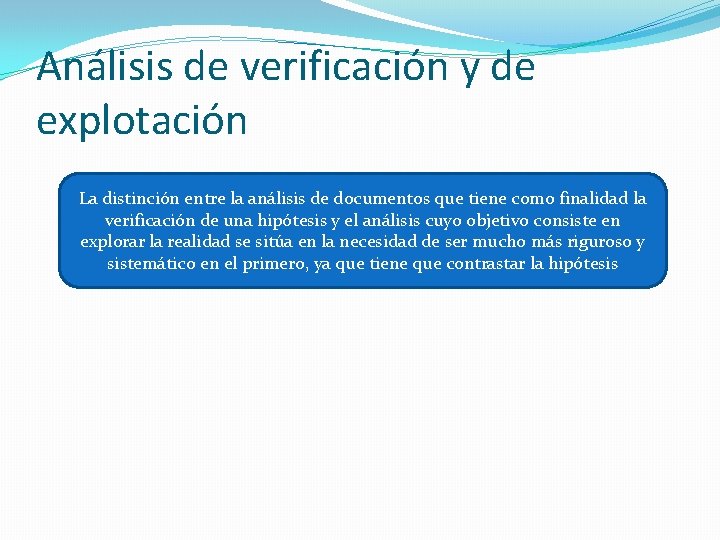 Análisis de verificación y de explotación

La distinción entre la análisis de documentos que tiene como finalidad la verificación de una hipótesis y el análisis cuyo objetivo consiste en explorar la realidad se sitúa en la necesidad de ser mucho más riguroso y sistemático en el primero, ya que tiene que contrastar la hipótesis